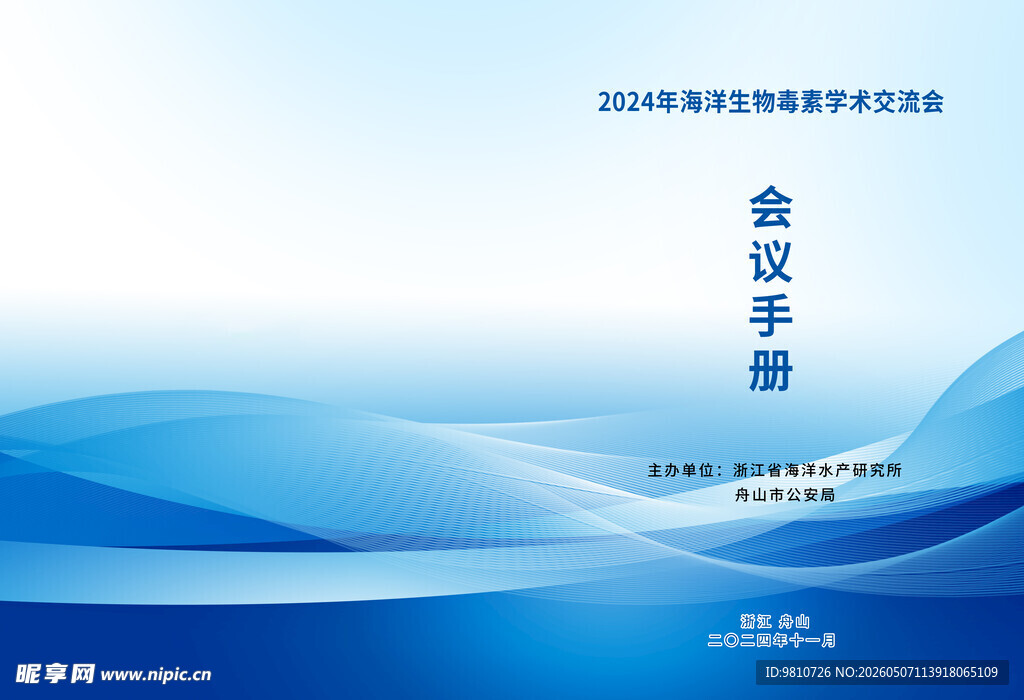 2024年海洋生物毒素学术交流会

会议手册

主办单位：浙江省海洋水产研究所
舟山市公安局

浙江 舟山
二〇二四年十一月

昵享网 www.nipic.cn

ID:9810726 NO:20260507113918065109